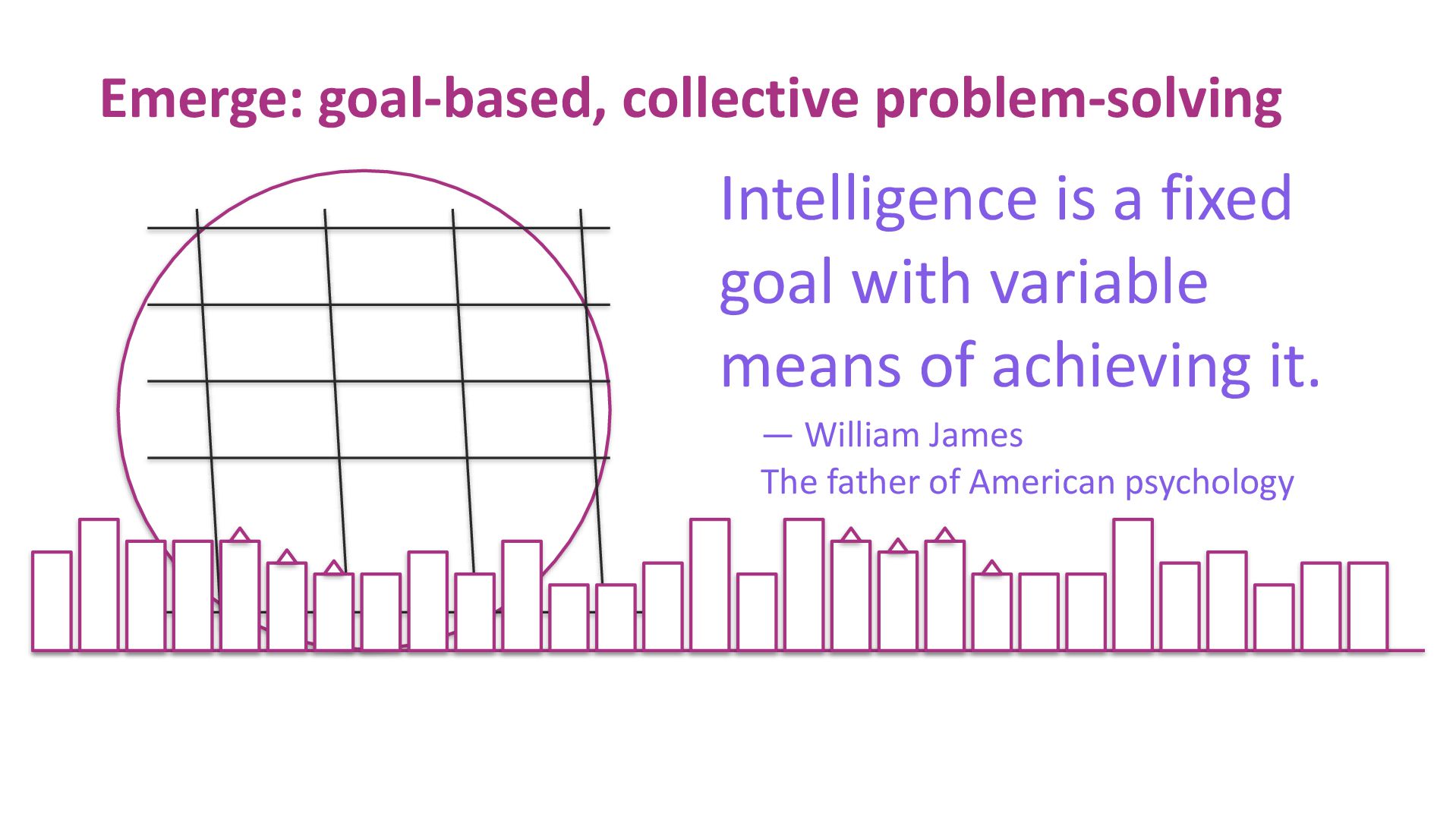 Emerge: goal-based, collective problem-solving

Intelligence is a fixed goal with variable means of achieving it.

— William James
The father of American psychology